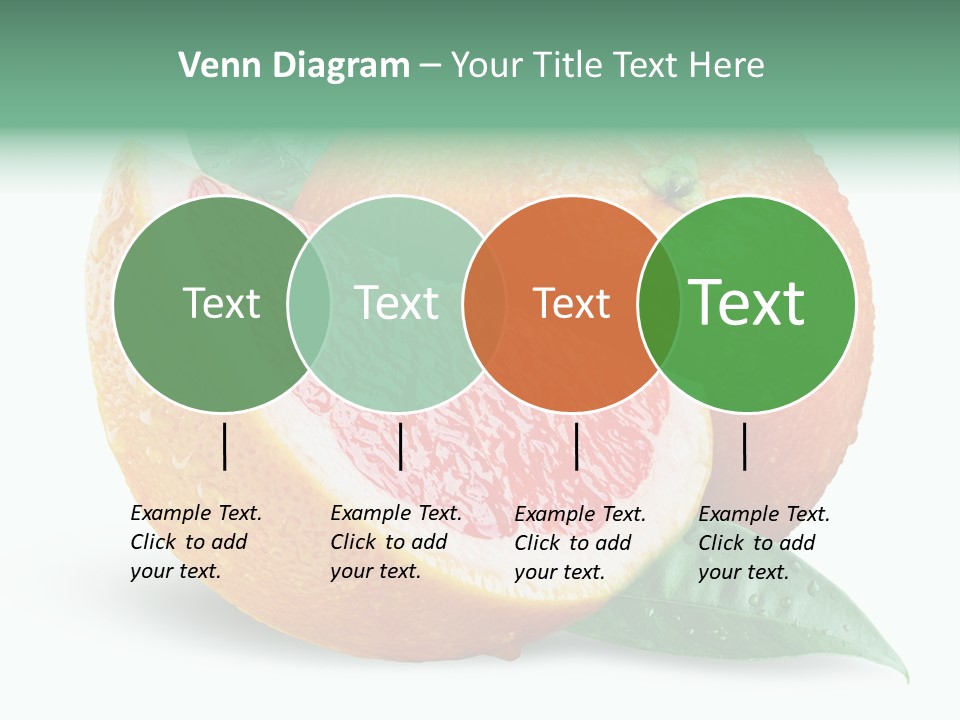 Venn Diagram – Your Title Text Here

Text

Text

Text

Text

Example Text. Click to add your text.

Example Text. Click to add your text.

Example Text. Click to add your text.

Example Text. Click to add your text.